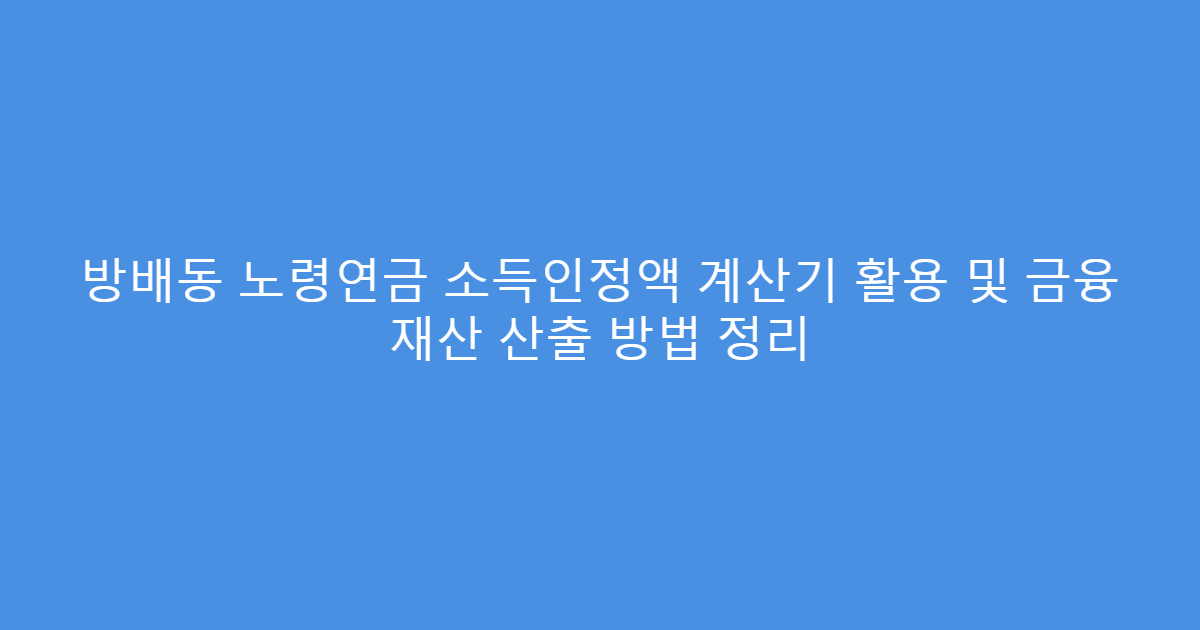 방배동 노령연금 소득인정액 계산기 활용 및 금융 재산 산출 방법 정리